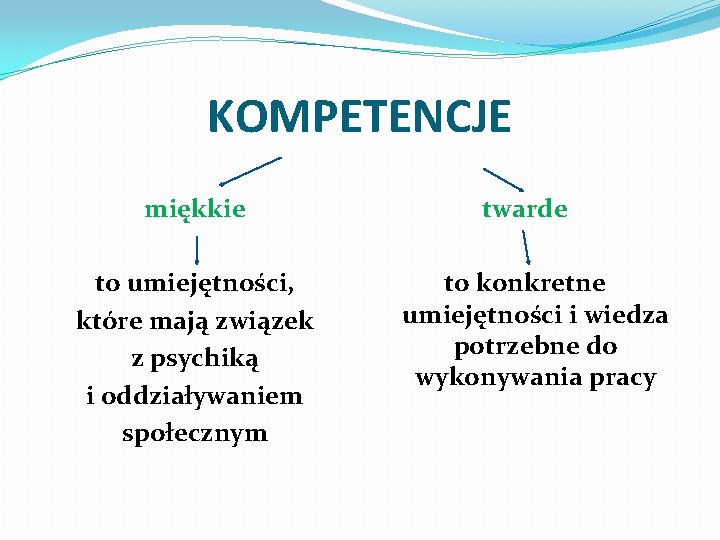 KOMPETENCJE

miękkie

to umiejętności, które mają związek z psychiką i oddziaływaniem społecznym

twarde

to konkretne umiejętności i wiedza potrzebne do wykonywania pracy